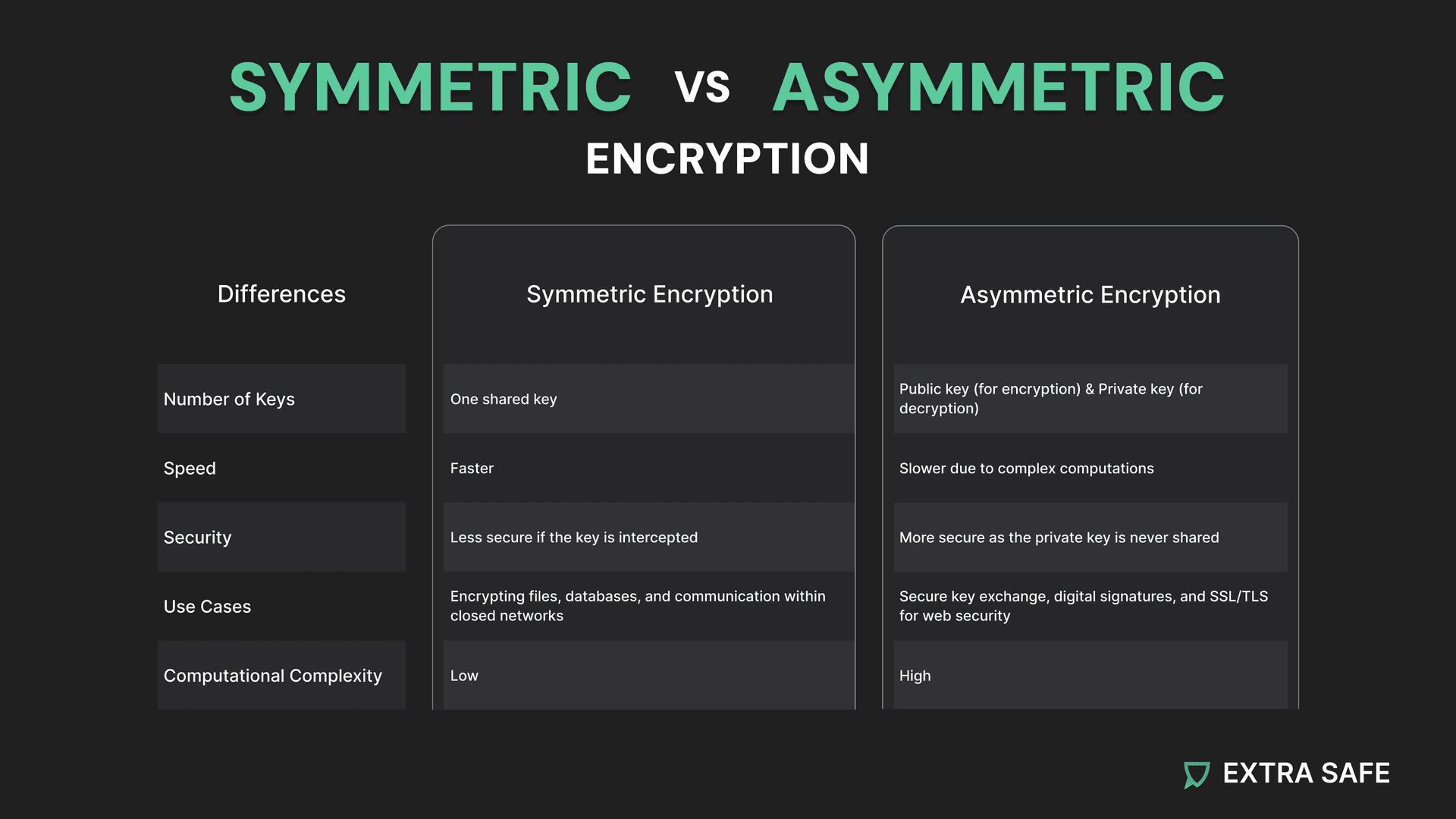 SYMMETRIC VS ASYMMETRIC
ENCRYPTION

| Differences | Symmetric Encryption | Asymmetric Encryption |
|---|---|---|
| Number of Keys | One shared key | Public key (for encryption) & Private key (for decryption) |
| Speed | Faster | Slower due to complex computations |
| Security | Less secure if the key is intercepted | More secure as the private key is never shared |
| Use Cases | Encrypting files, databases, and communication within closed networks | Secure key exchange, digital signatures, and SSL/TLS for web security |
| Computational Complexity | Low | High |

EXTRA SAFE